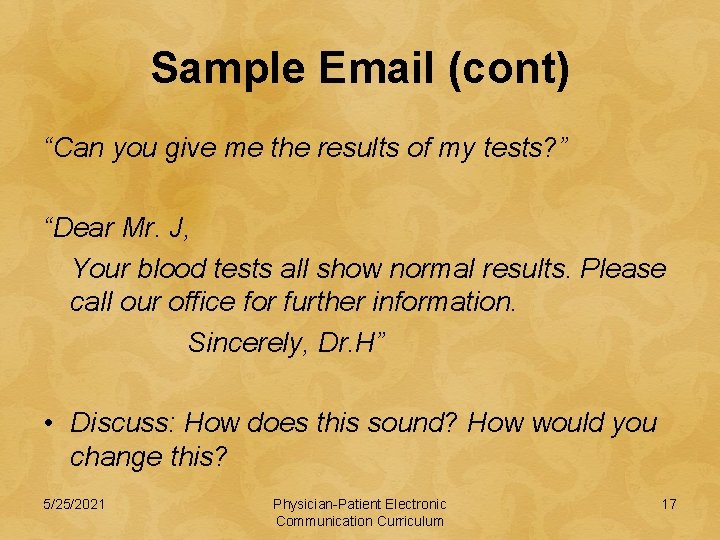 Sample Email (cont)

“Can you give me the results of my tests?”

“Dear Mr. J,

Your blood tests all show normal results. Please call our office for further information.

Sincerely, Dr.H”

• Discuss: How does this sound? How would you change this?

5/25/2021

Physician-Patient Electronic Communication Curriculum

17